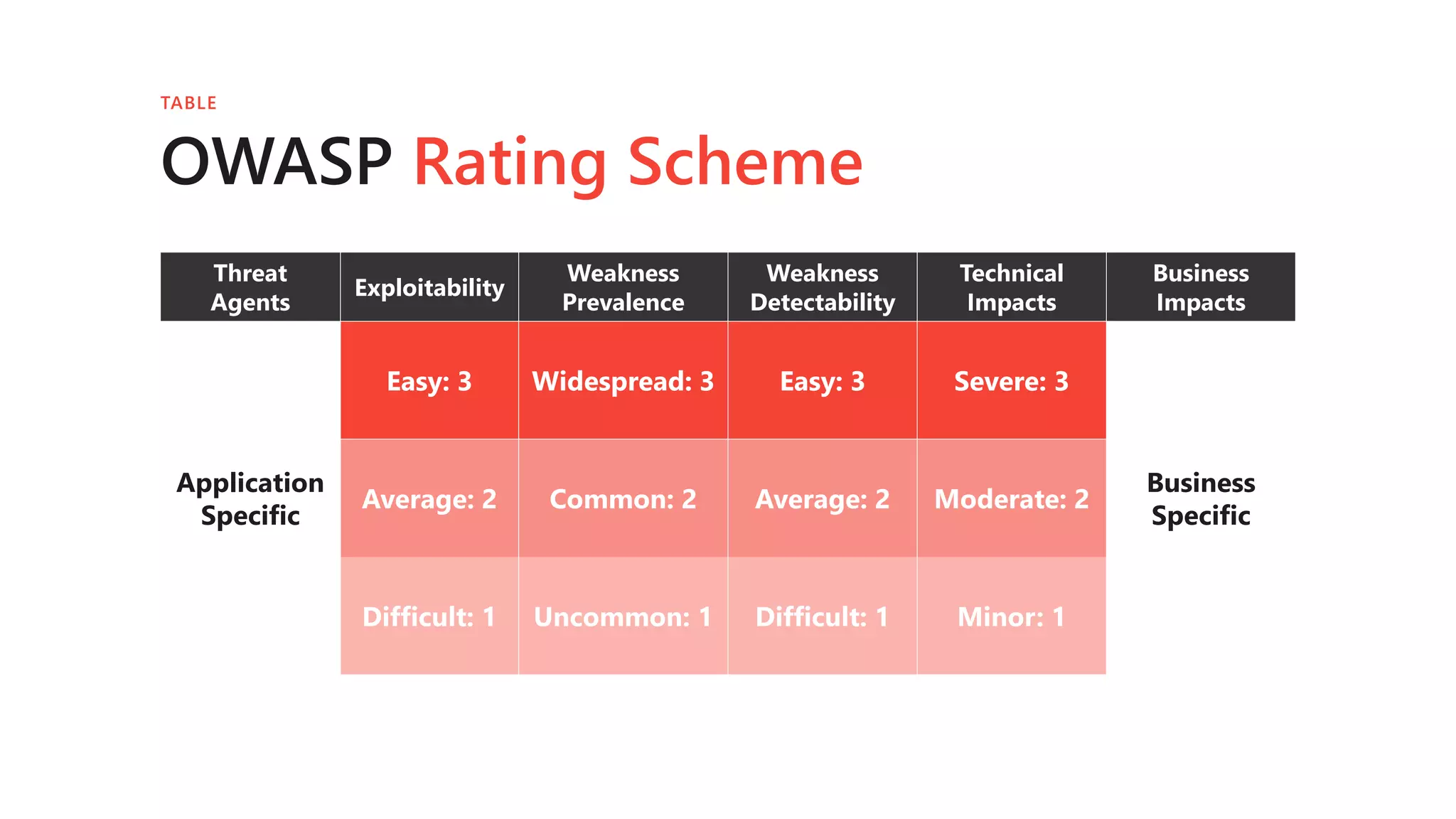 TABLE

OWASP Rating Scheme

| Threat Agents | Exploitability | Weakness Prevalence | Weakness Detectability | Technical Impacts | Business Impacts |
|---|---|---|---|---|---|
| | Easy: 3 | Widespread: 3 | Easy: 3 | Severe: 3 | |
| Application Specific | Average: 2 | Common: 2 | Average: 2 | Moderate: 2 | Business Specific |
| | Difficult: 1 | Uncommon: 1 | Difficult: 1 | Minor: 1 | |